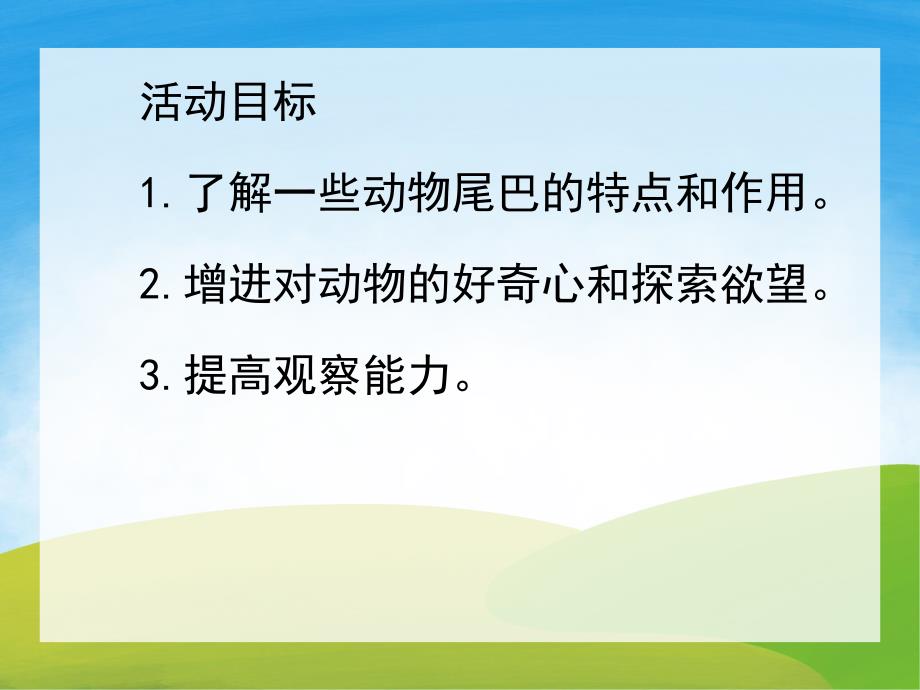 活动目标

1. 了解一些动物尾巴的特点和作用。

2. 增进对动物的好奇心和探索欲望。

3. 提高观察能力。